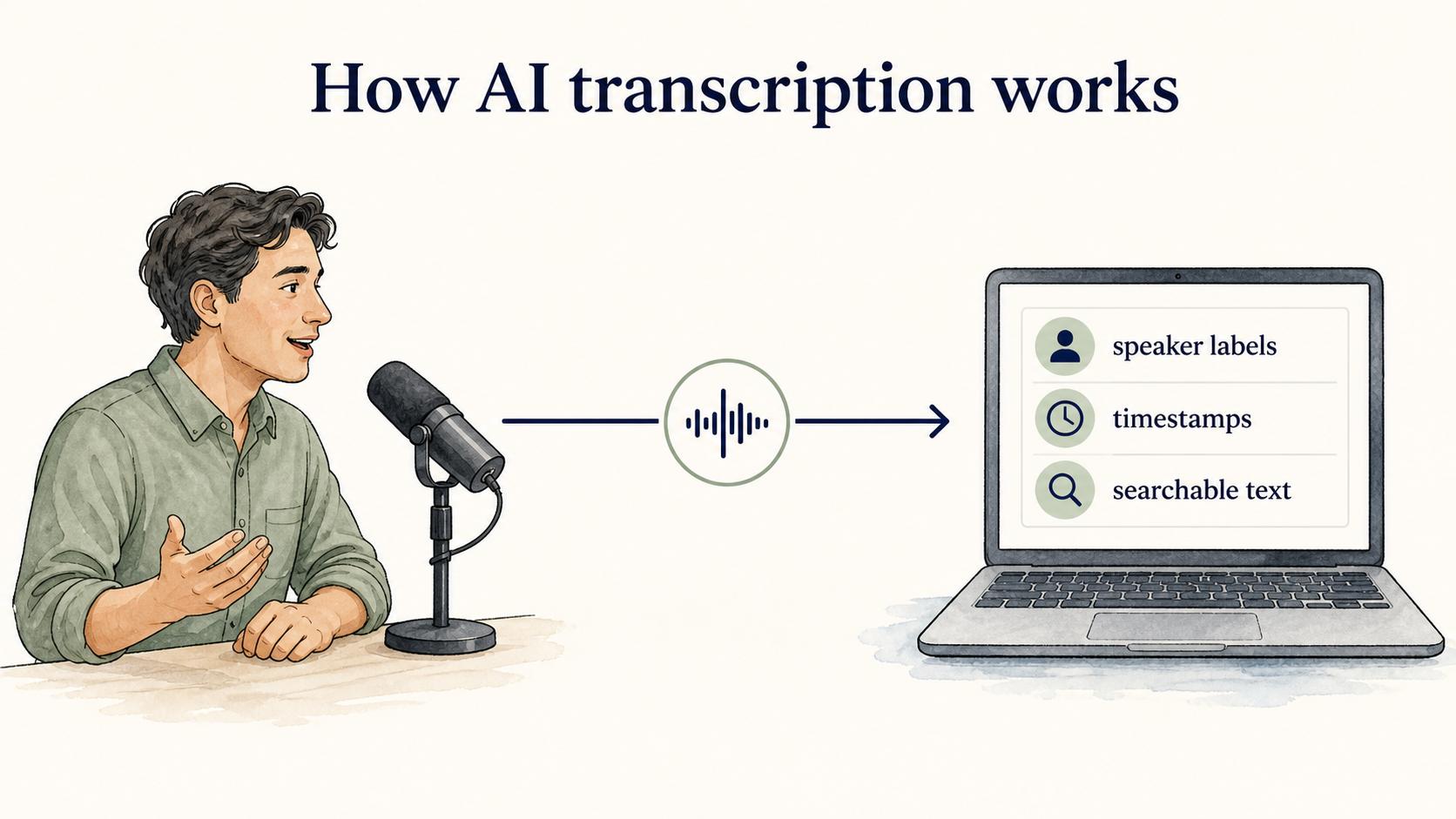 How AI transcription works

speaker labels

timestamps

searchable text